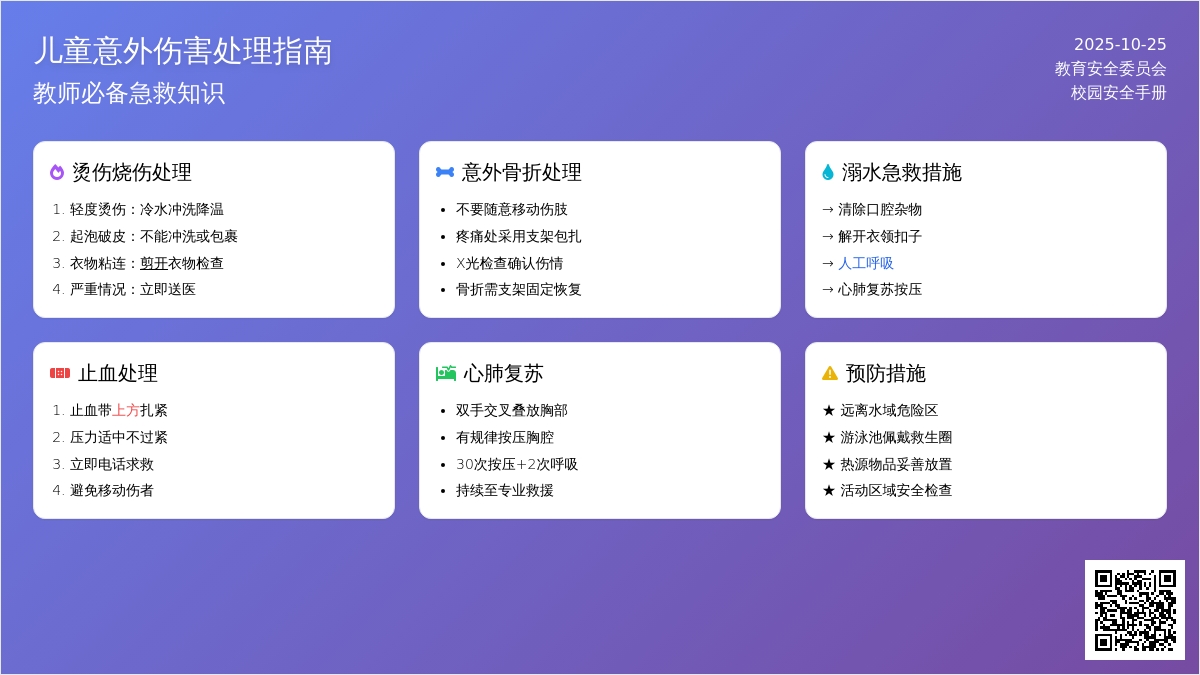 儿童意外伤害处理指南
教师必备急救知识

2025-10-25
教育安全委员会
校园安全手册

烫伤烧伤处理
1. 轻度烫伤：冷水冲洗降温
2. 起泡破皮：不能冲洗或包裹
3. 衣物粘连：剪开衣物检查
4. 严重情况：立即送医

意外骨折处理
• 不要随意移动伤肢
• 疼痛处采用支架包扎
• X光检查确认伤情
• 骨折需支架固定恢复

溺水急救措施
→ 清除口腔杂物
→ 解开衣领扣子
→ 人工呼吸
→ 心肺复苏按压

止血处理
1. 止血带上方扎紧
2. 压力适中不过紧
3. 立即电话求救
4. 避免移动伤者

心肺复苏
• 双手交叉叠放胸部
• 有规律按压胸腔
• 30次按压+2次呼吸
• 持续至专业救援

预防措施
★ 远离水域危险区
★ 游泳池佩戴救生圈
★ 热源物品妥善放置
★ 活动区域安全检查